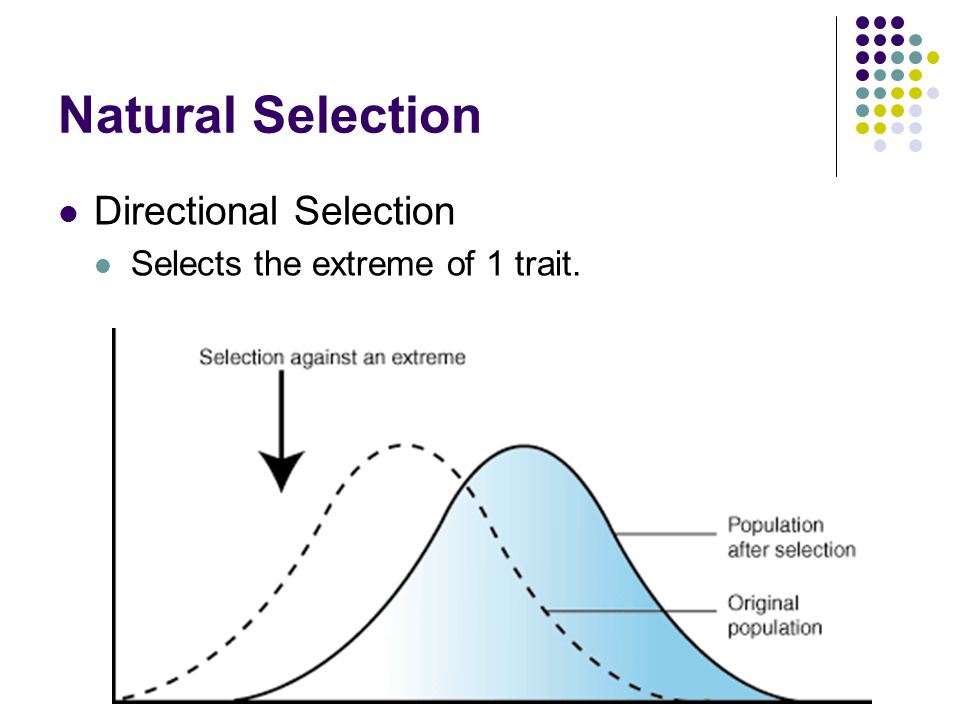 Natural Selection

Directional Selection

Selects the extreme of 1 trait.

Selection against an extreme

Population after selection

Original population